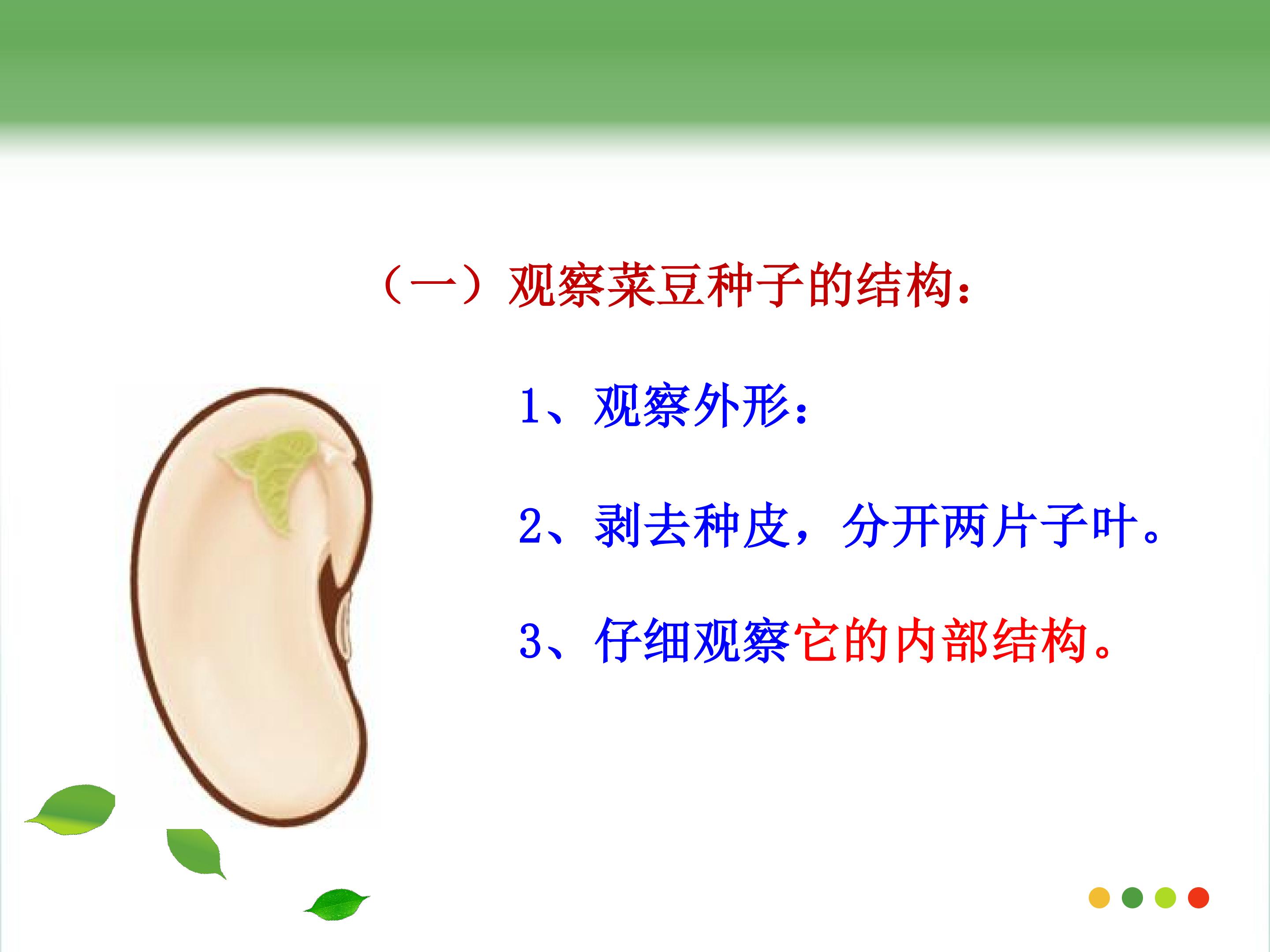 （一）观察菜豆种子的结构：

1、观察外形：

2、剥去种皮，分开两片子叶。

3、仔细观察它的内部结构。